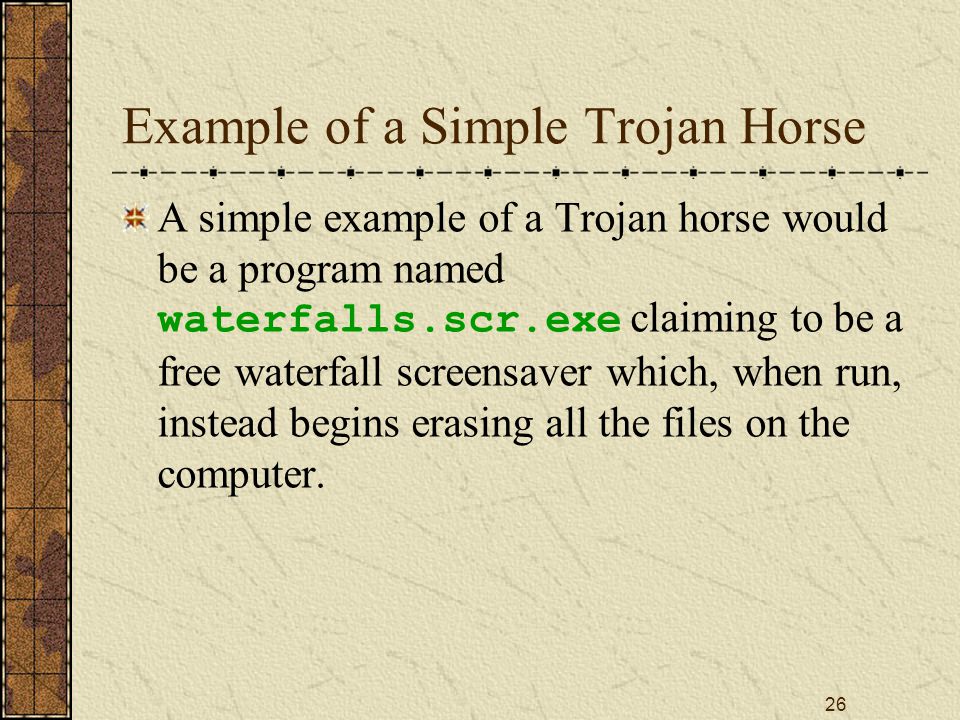 Example of a Simple Trojan Horse

A simple example of a Trojan horse would be a program named waterfalls.scr.exe claiming to be a free waterfall screensaver which, when run, instead begins erasing all the files on the computer.

26